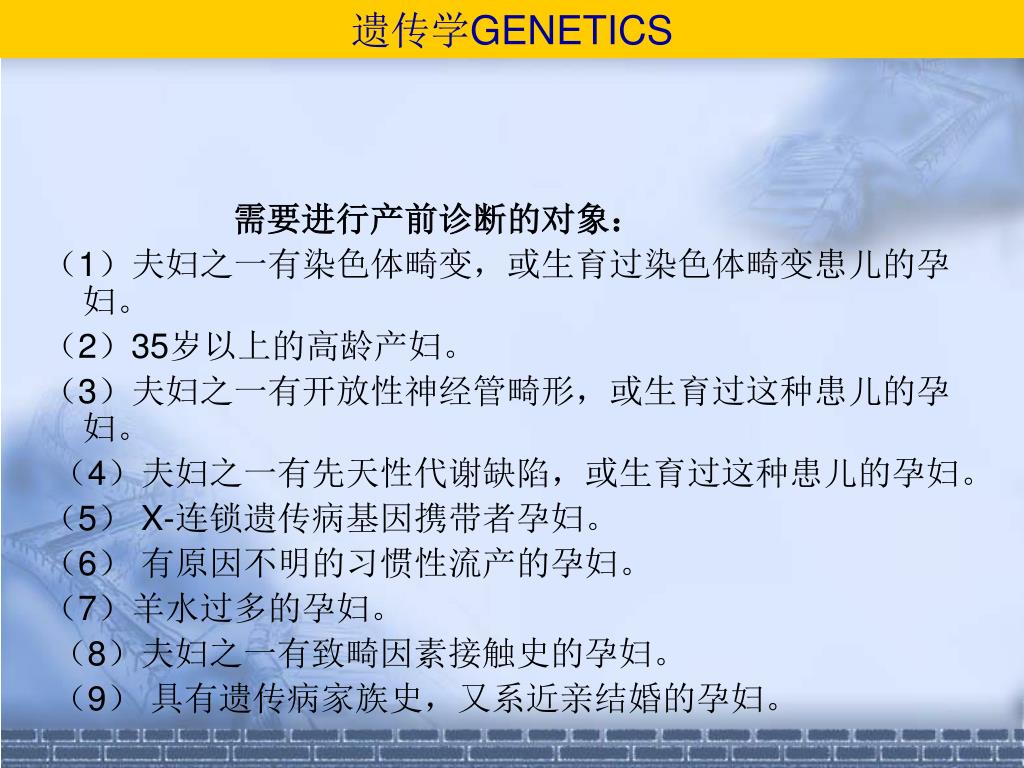 遗传学GENETICS

需要进行产前诊断的对象：

（1）夫妇之一有染色体畸变，或生育过染色体畸变患儿的孕妇。

（2）35岁以上的高龄产妇。

（3）夫妇之一有开放性神经管畸形，或生育过这种患儿的孕妇。

（4）夫妇之一有先天性代谢缺陷，或生育过这种患儿的孕妇。

（5） X-连锁遗传病基因携带者孕妇。

（6） 有原因不明的习惯性流产的孕妇。

（7）羊水过多的孕妇。

（8）夫妇之一有致畸因素接触史的孕妇。

（9） 具有遗传病家族史，又系近亲结婚的孕妇。